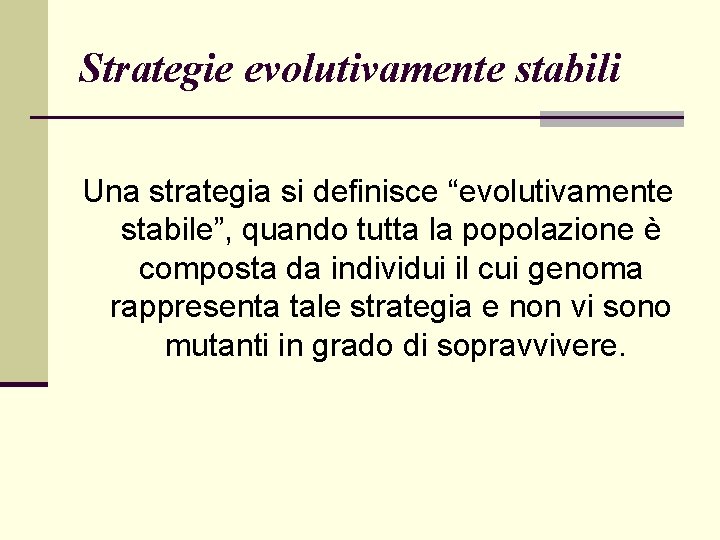 Strategie evolutivamente stabili

Una strategia si definisce “evolutivamente stabile”, quando tutta la popolazione è composta da individui il cui genoma rappresenta tale strategia e non vi sono mutanti in grado di sopravvivere.